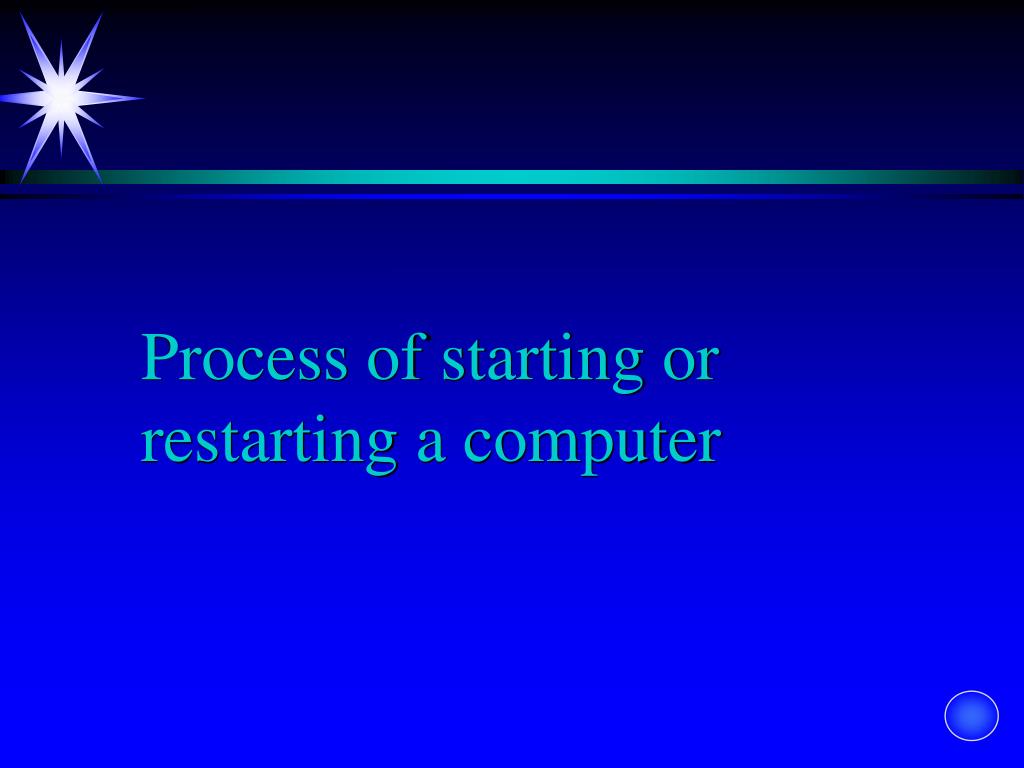 Process of starting or restarting a computer